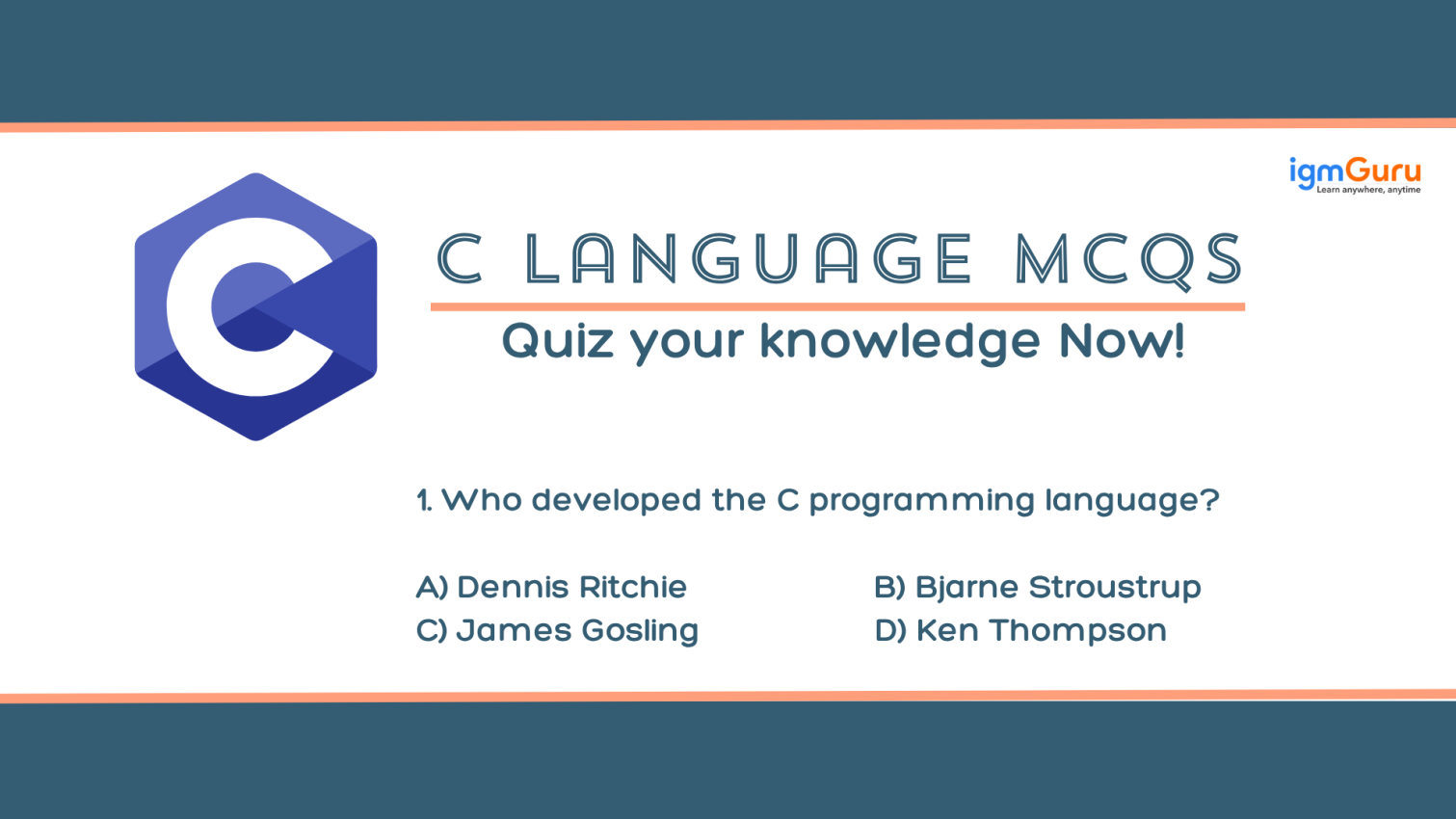 igmGuru
Learn anywhere, anytime

C

C LANGUAGE MCQS

Quiz your knowledge Now!

1. Who developed the C programming language?

A) Dennis Ritchie
B) Bjarne Stroustrup
C) James Gosling
D) Ken Thompson